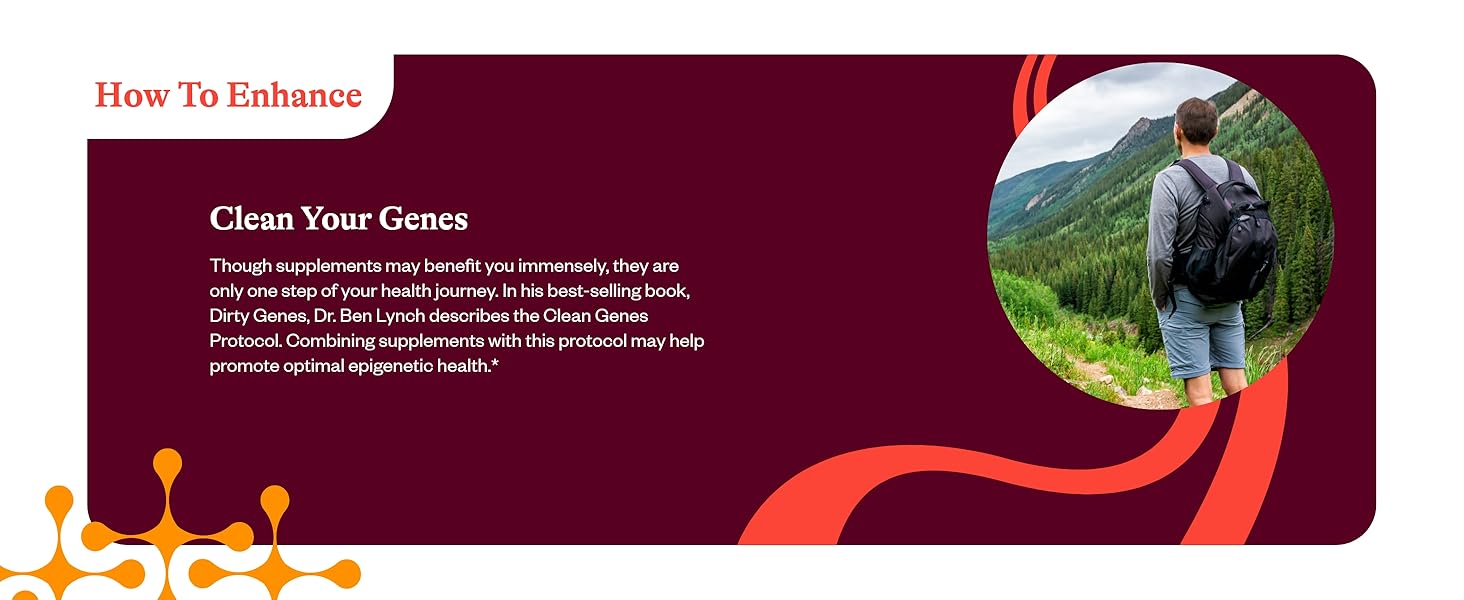 How To Enhance

Clean Your Genes

Though supplements may benefit you immensely, they are only one step of your health journey. In his best-selling book, Dirty Genes, Dr. Ben Lynch describes the Clean Genes Protocol. Combining supplements with this protocol may help promote optimal epigenetic health.*